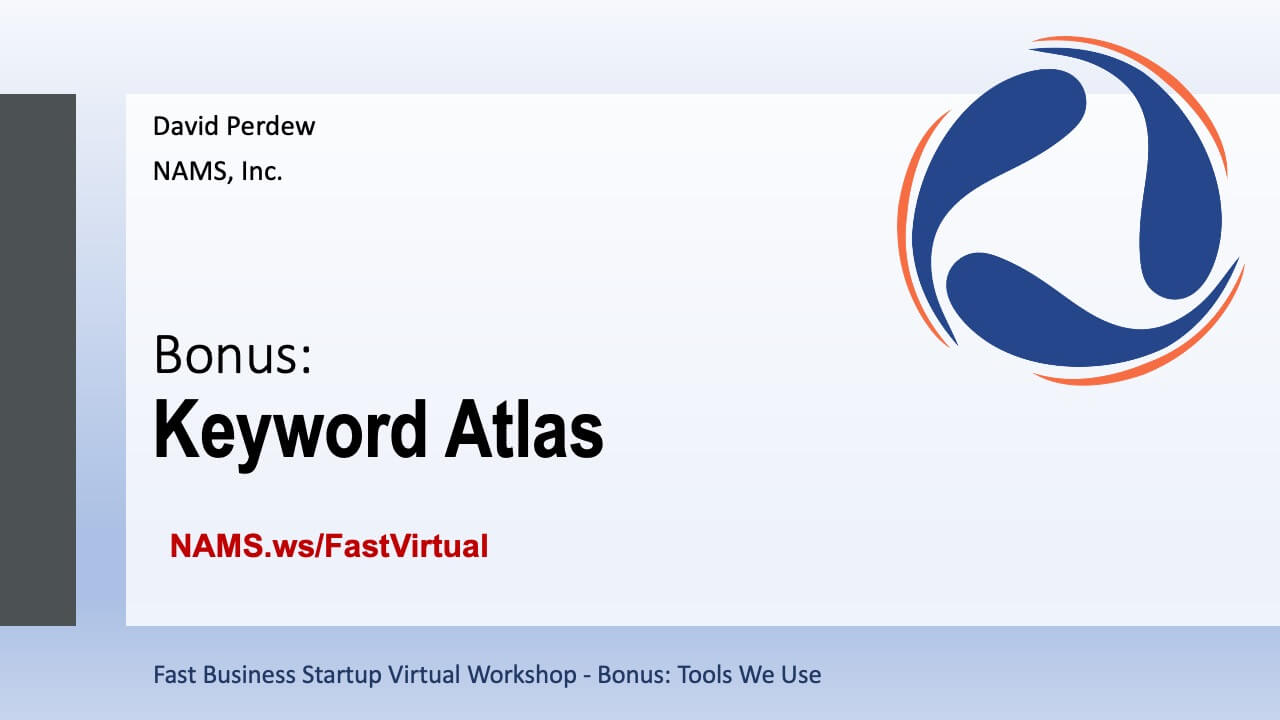 David Perdew

NAMS, Inc.

Bonus:

Keyword Atlas

NAMS.ws/FastVirtual

Fast Business Startup Virtual Workshop - Bonus: Tools We Use